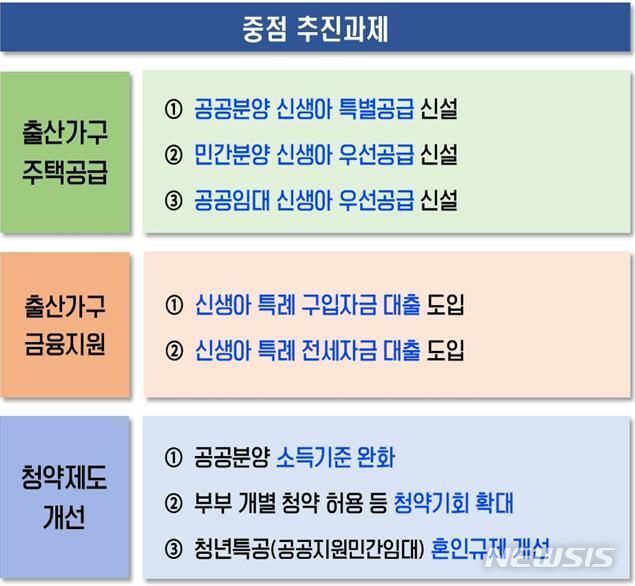 중점 추진과제

출산가구 주택공급

① 공공분양 신생아 특별공급 신설
② 민간분양 신생아 우선공급 신설
③ 공공임대 신생아 우선공급 신설

출산가구 금융지원

① 신생아 특례 구입자금 대출 도입
② 신생아 특례 전세자금 대출 도입

청약제도 개선

① 공공분양 소득기준 완화
② 부부 개별 청약 허용 등 청약기회 확대
③ 청년특공(공공지원민간임대) 혼인규제 개선

NEWSIS